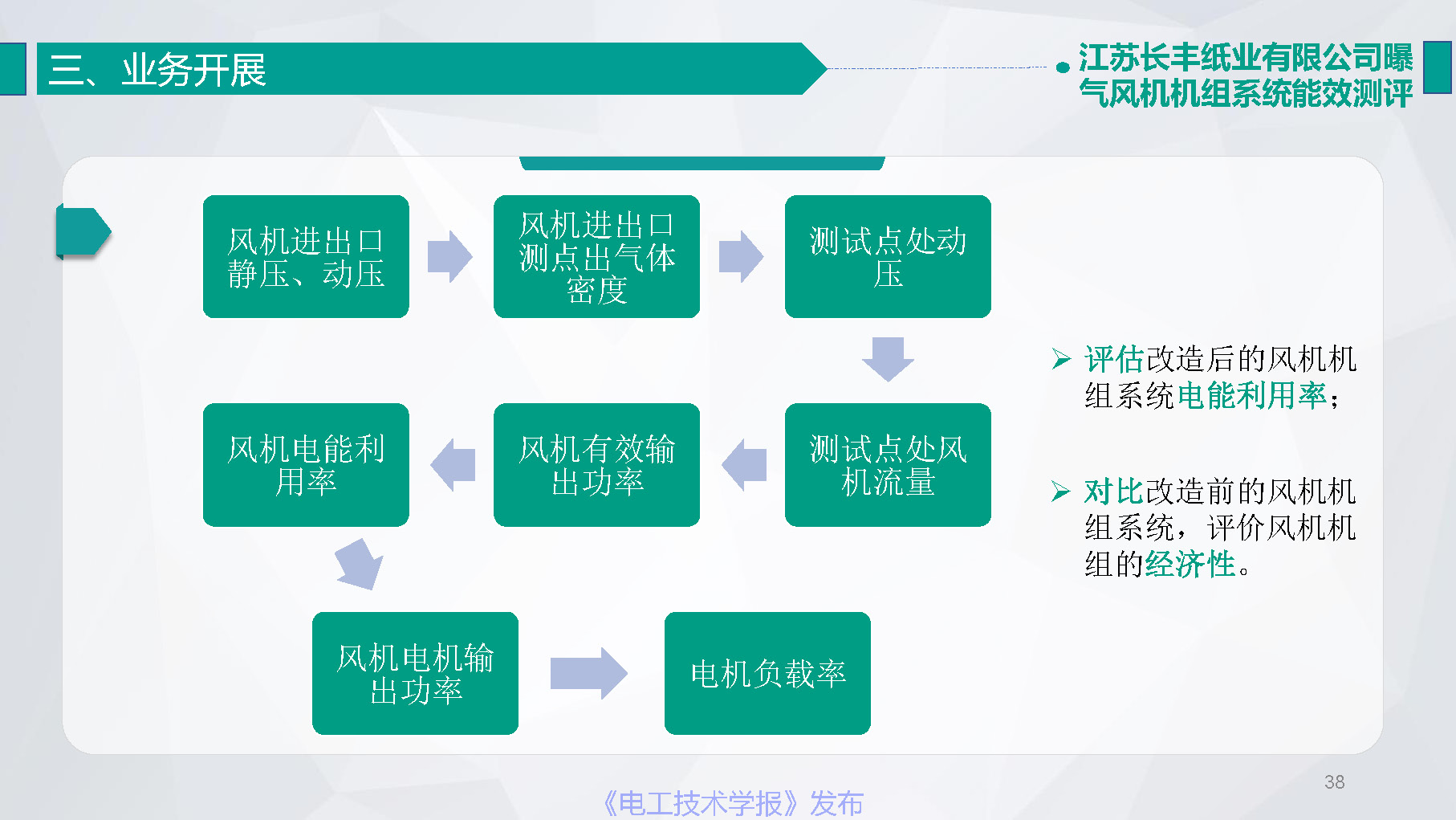 三、业务开展

江苏长丰纸业有限公司曝气风机机组系统能效测评

风机进出口静压、动压

风机进出口测点出气体密度

测试点处动压

测试点处风机流量

风机有效输出功率

风机电能利用率

风机电机输出功率

电机负载率

➢ 评估改造后的风机机组系统电能利用率；

➢ 对比改造前的风机机组系统，评价风机机组的经济性。

38

《电工技术学报》发布